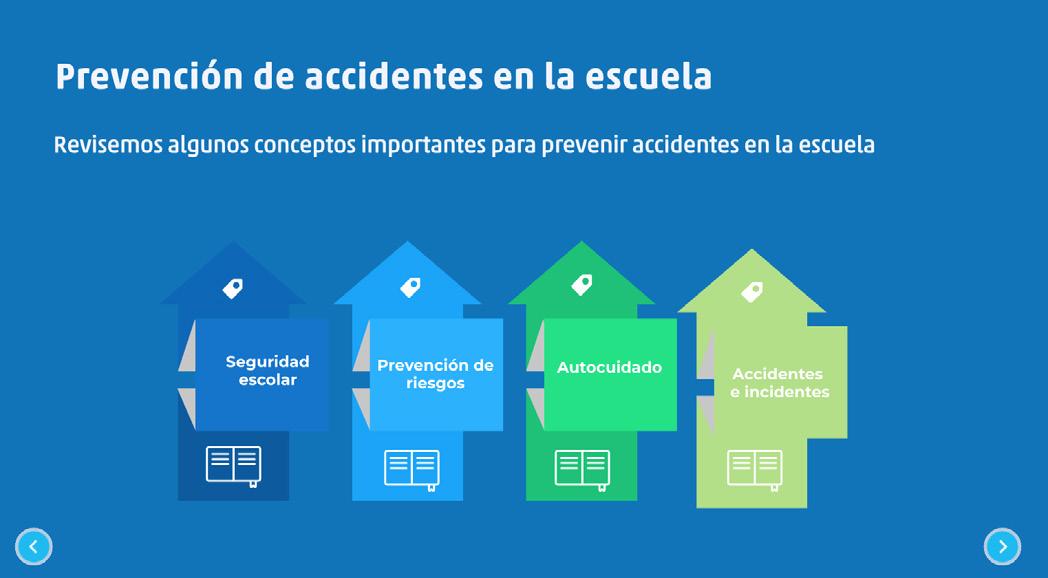 Prevención de accidentes en la escuela

Revisemos algunos conceptos importantes para prevenir accidentes en la escuela

Seguridad escolar

Prevención de riesgos

Autocuidado

Accidentes e incidentes